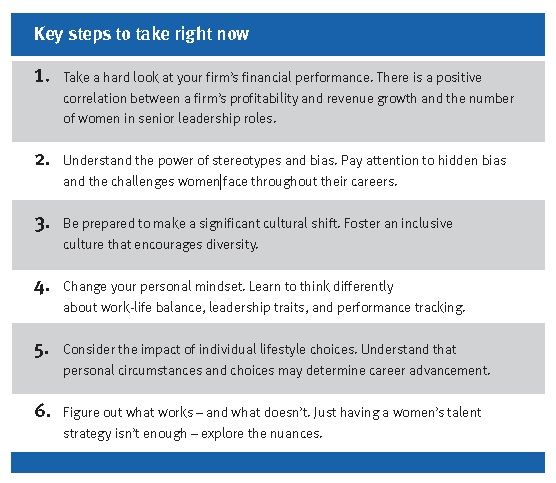 Key steps to take right now

1. Take a hard look at your firm's financial performance. There is a positive correlation between a firm's profitability and revenue growth and the number of women in senior leadership roles.

2. Understand the power of stereotypes and bias. Pay attention to hidden bias and the challenges women face throughout their careers.

3. Be prepared to make a significant cultural shift. Foster an inclusive culture that encourages diversity.

4. Change your personal mindset. Learn to think differently about work-life balance, leadership traits, and performance tracking.

5. Consider the impact of individual lifestyle choices. Understand that personal circumstances and choices may determine career advancement.

6. Figure out what works – and what doesn't. Just having a women's talent strategy isn't enough – explore the nuances.